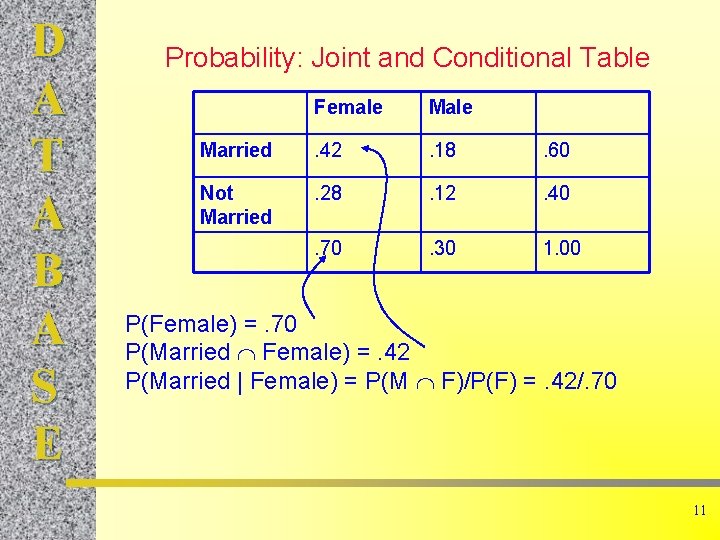 D
A
T
A
B
A
S
E

Probability: Joint and Conditional Table

| | Female | Male | |
|---|---|---|---|
| Married | .42 | .18 | .60 |
| Not Married | .28 | .12 | .40 |
| | .70 | .30 | 1.00 |

P(Female) = .70
P(Married $\cap$ Female) = .42
P(Married | Female) = P(M $\cap$ F)/P(F) = .42/.70

11